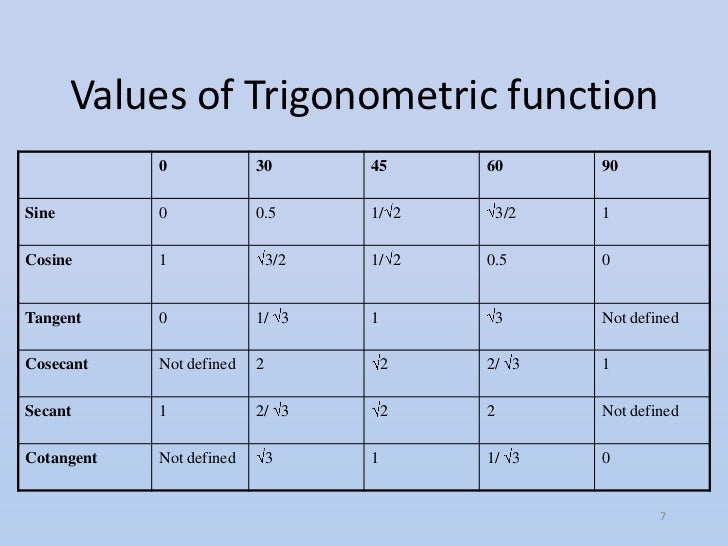 Values of Trigonometric function

| | 0 | 30 | 45 | 60 | 90 |
|---|---|---|---|---|---|
| Sine | 0 | 0.5 | $1/\sqrt{2}$ | $\sqrt{3}/2$ | 1 |
| Cosine | 1 | $\sqrt{3}/2$ | $1/\sqrt{2}$ | 0.5 | 0 |
| Tangent | 0 | $1/\sqrt{3}$ | 1 | $\sqrt{3}$ | Not defined |
| Cosecant | Not defined | 2 | $\sqrt{2}$ | $2/\sqrt{3}$ | 1 |
| Secant | 1 | $2/\sqrt{3}$ | $\sqrt{2}$ | 2 | Not defined |
| Cotangent | Not defined | $\sqrt{3}$ | 1 | $1/\sqrt{3}$ | 0 |

7